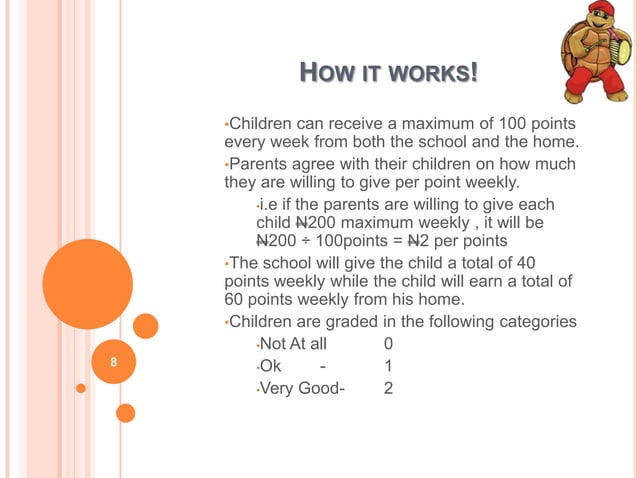 HOW IT WORKS!

•Children can receive a maximum of 100 points every week from both the school and the home.

•Parents agree with their children on how much they are willing to give per point weekly.

•i.e if the parents are willing to give each child ₦200 maximum weekly , it will be ₦200 ÷ 100points = ₦2 per points

•The school will give the child a total of 40 points weekly while the child will earn a total of 60 points weekly from his home.

•Children are graded in the following categories

•Not At all 0

•Ok - 1

•Very Good- 2

8